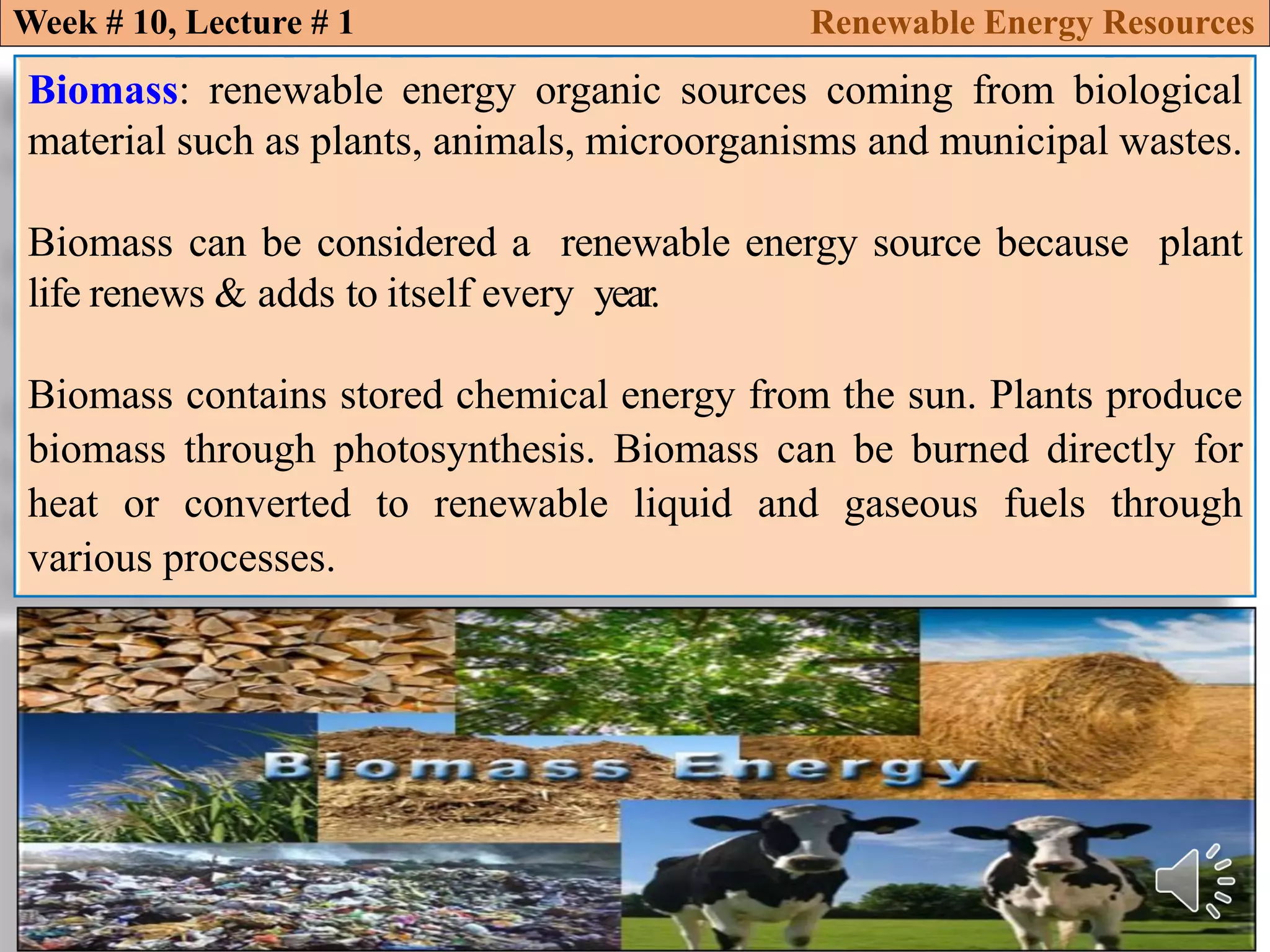 Week # 10, Lecture # 1

Renewable Energy Resources

Biomass: renewable energy organic sources coming from biological material such as plants, animals, microorganisms and municipal wastes.

Biomass can be considered a renewable energy source because plant life renews & adds to itself every year.

Biomass contains stored chemical energy from the sun. Plants produce biomass through photosynthesis. Biomass can be burned directly for heat or converted to renewable liquid and gaseous fuels through various processes.

Biomass Energy